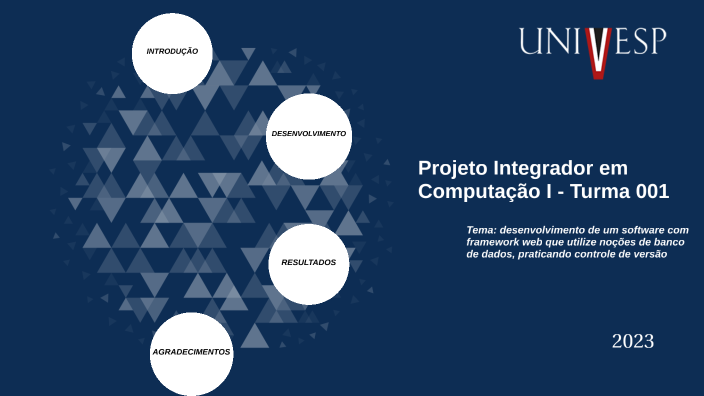 INTRODUÇÃO

DESENVOLVIMENTO

RESULTADOS

AGRADECIMENTOS

UNIVESP

Projeto Integrador em Computação I - Turma 001

Tema: desenvolvimento de um software com framework web que utilize noções de banco de dados, praticando controle de versão

2023